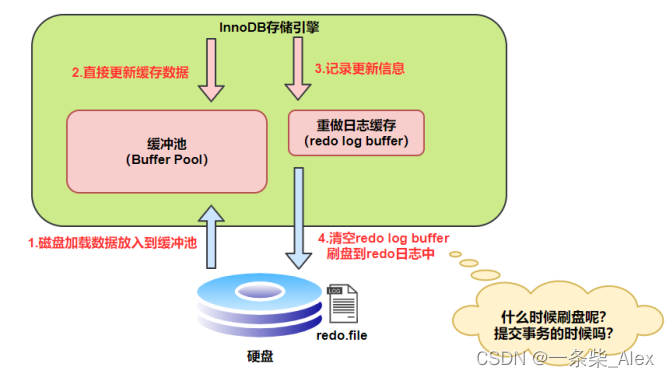 InnoDB存储引擎

2.直接更新缓存数据

3.记录更新信息

缓冲池
(Buffer Pool)

重做日志缓存
(redo log buffer)

1.磁盘加载数据放入到缓冲池

4.清空redo log buffer
刷盘到redo日志中

LOG

redo.file

硬盘

什么时候刷盘呢?
提交事务的时候吗?

CSDN @一条柴_Alex